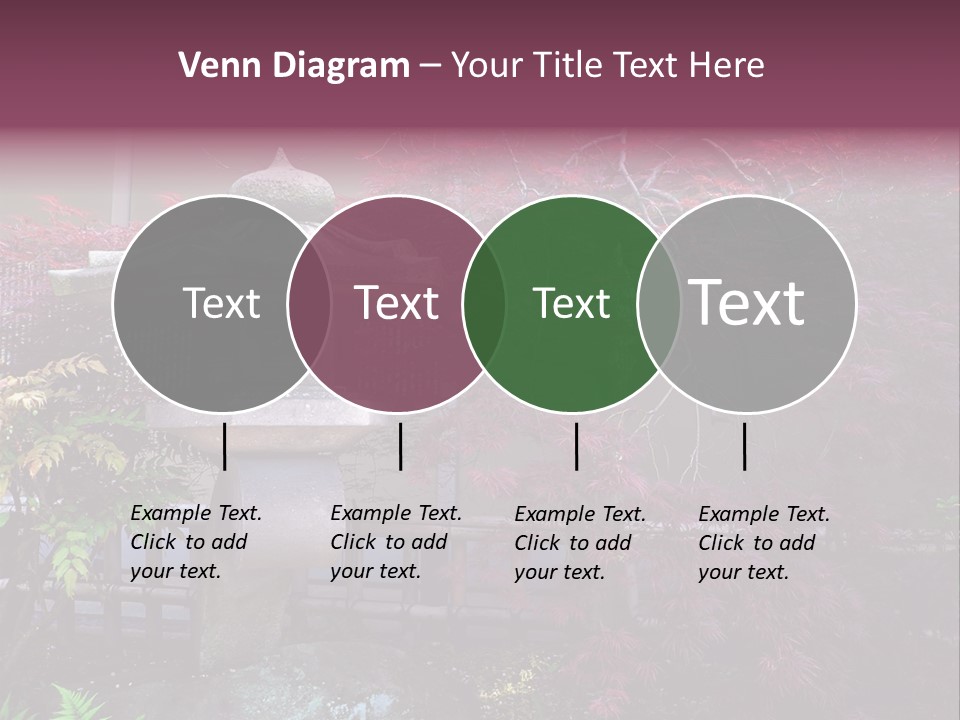 Venn Diagram – Your Title Text Here

Text

Text

Text

Text

Example Text. Click to add your text.

Example Text. Click to add your text.

Example Text. Click to add your text.

Example Text. Click to add your text.